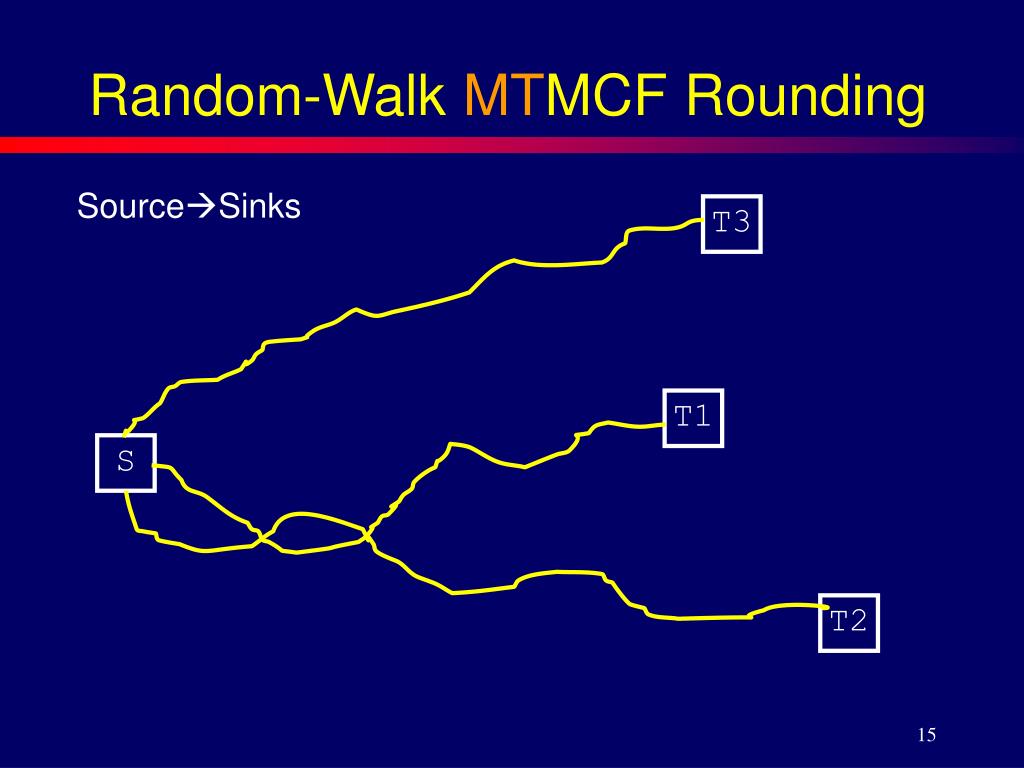 Random-Walk MTMCF Rounding

Source→Sinks

T3

T1

S

T2

15